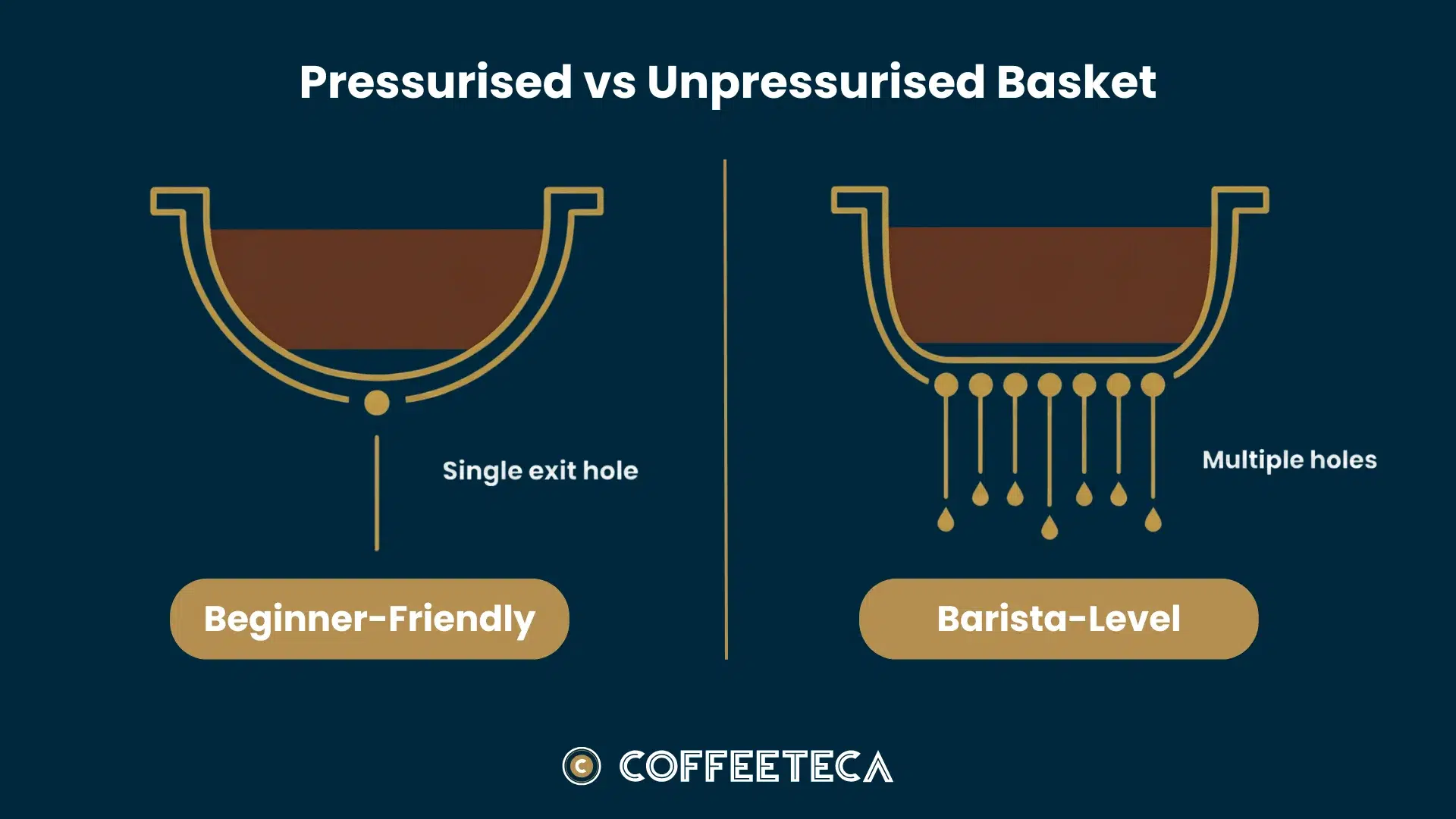 Pressurised vs Unpressurised Basket

Single exit hole

Beginner-Friendly

Multiple holes

Barista-Level

C COFFEETECA